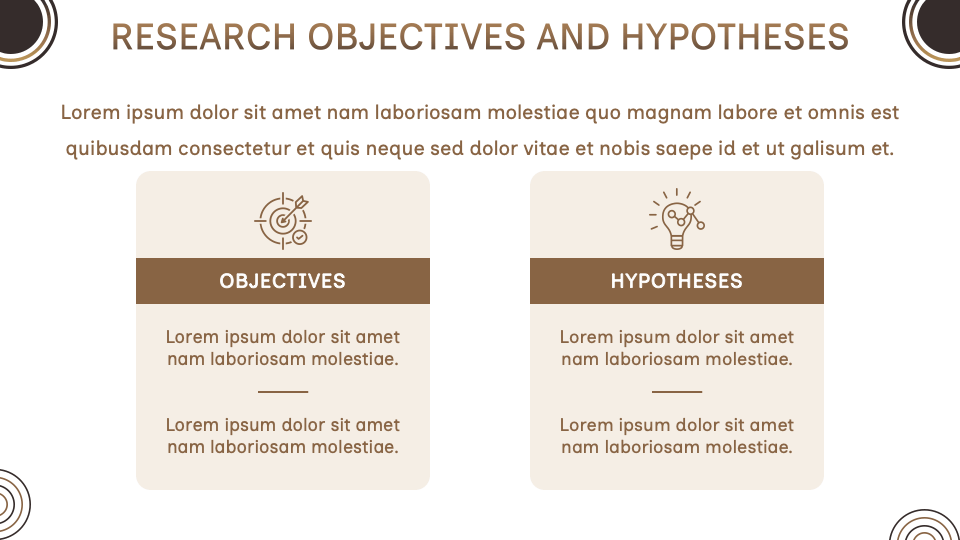 RESEARCH OBJECTIVES AND HYPOTHESES

Lorem ipsum dolor sit amet nam laboriosam molestiae quo magnam labore et omnis est quibusdam consectetur et quis neque sed dolor vitae et nobis saepe id et ut galisum et.

OBJECTIVES

Lorem ipsum dolor sit amet nam laboriosam molestiae.

Lorem ipsum dolor sit amet nam laboriosam molestiae.

HYPOTHESES

Lorem ipsum dolor sit amet nam laboriosam molestiae.

Lorem ipsum dolor sit amet nam laboriosam molestiae.